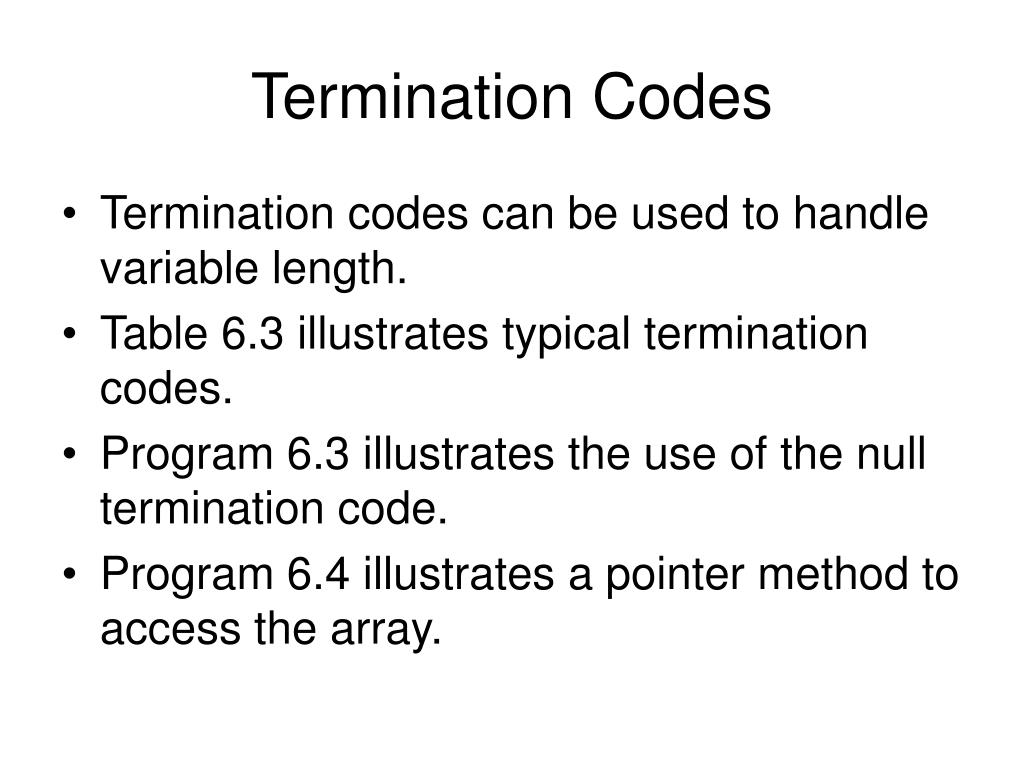 Termination Codes

• Termination codes can be used to handle variable length.
• Table 6.3 illustrates typical termination codes.
• Program 6.3 illustrates the use of the null termination code.
• Program 6.4 illustrates a pointer method to access the array.